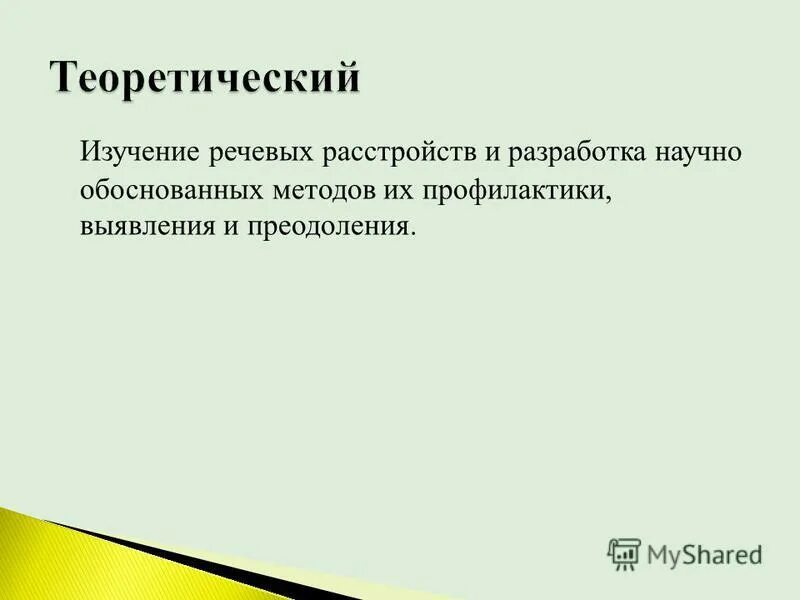 Теоретический

Изучение речевых расстройств и разработка научно обоснованных методов их профилактики, выявления и преодоления.

MyShared